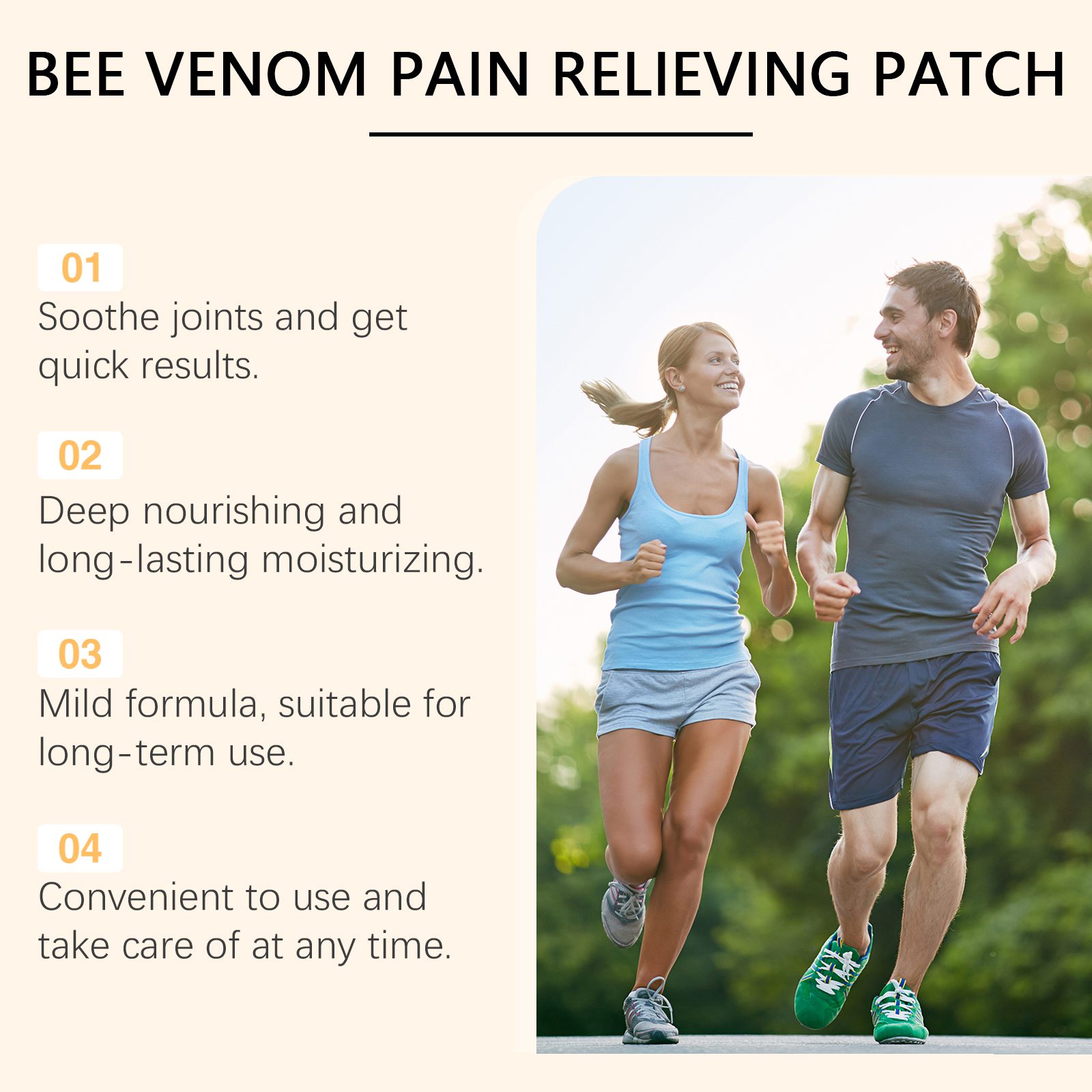 BEE VENOM PAIN RELIEVING PATCH

01
Soothe joints and get quick results.

02
Deep nourishing and long-lasting moisturizing.

03
Mild formula, suitable for long-term use.

04
Convenient to use and take care of at any time.